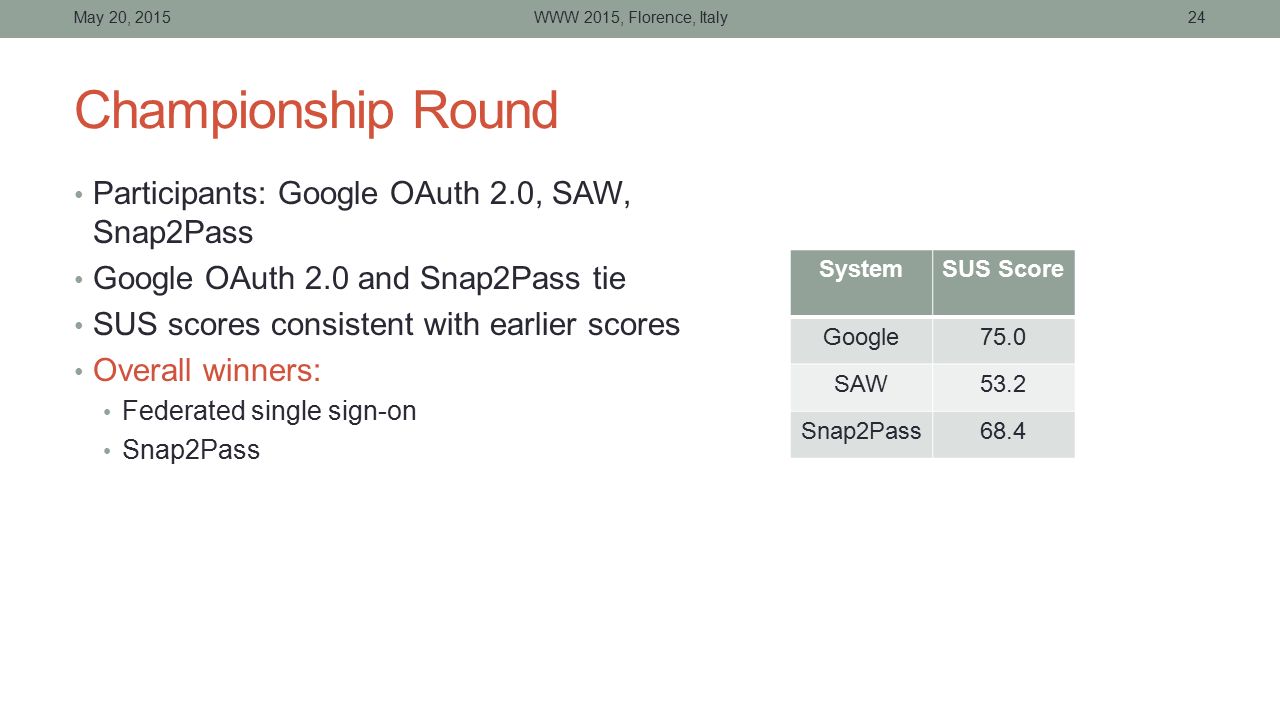 May 20, 2015 WWW 2015, Florence, Italy 24

Championship Round

• Participants: Google OAuth 2.0, SAW, Snap2Pass
• Google OAuth 2.0 and Snap2Pass tie
• SUS scores consistent with earlier scores
• Overall winners:
 • Federated single sign-on
 • Snap2Pass

| System | SUS Score |
|---|---|
| Google | 75.0 |
| SAW | 53.2 |
| Snap2Pass | 68.4 |